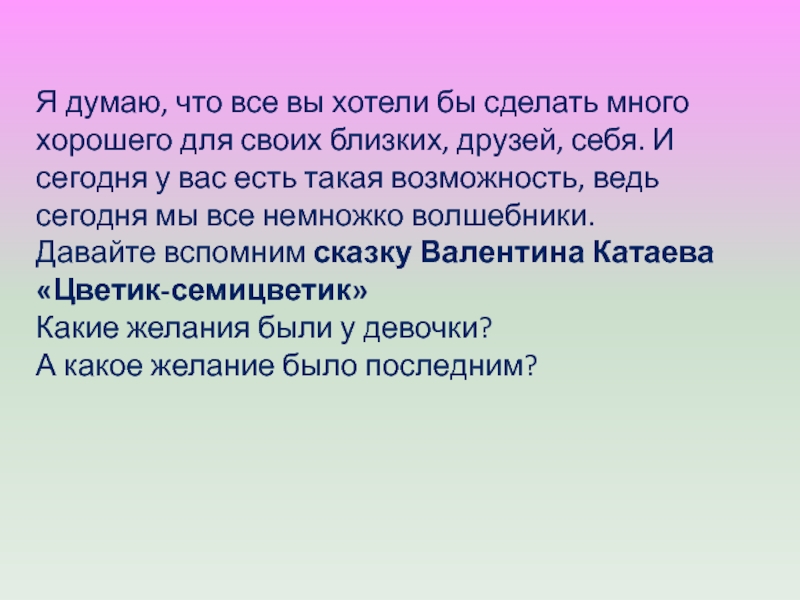 Я думаю, что все вы хотели бы сделать много хорошего для своих близких, друзей, себя. И сегодня у вас есть такая возможность, ведь сегодня мы все немножко волшебники.
Давайте вспомним сказку Валентина Катаева «Цветик-семицветик»
Какие желания были у девочки?
А какое желание было последним?